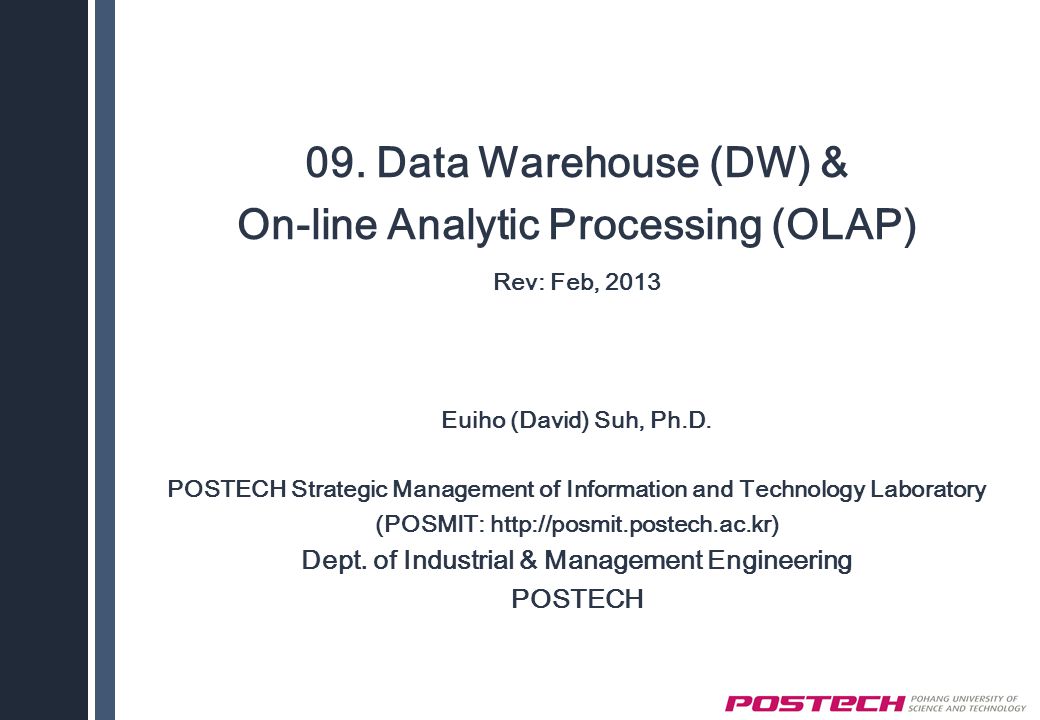 09. Data Warehouse (DW) &
On-line Analytic Processing (OLAP)

Rev: Feb, 2013

Euiho (David) Suh, Ph.D.

POSTECH Strategic Management of Information and Technology Laboratory
(POSMIT: http://posmit.postech.ac.kr)
Dept. of Industrial & Management Engineering
POSTECH

POSTECH POHANG UNIVERSITY OF SCIENCE AND TECHNOLOGY